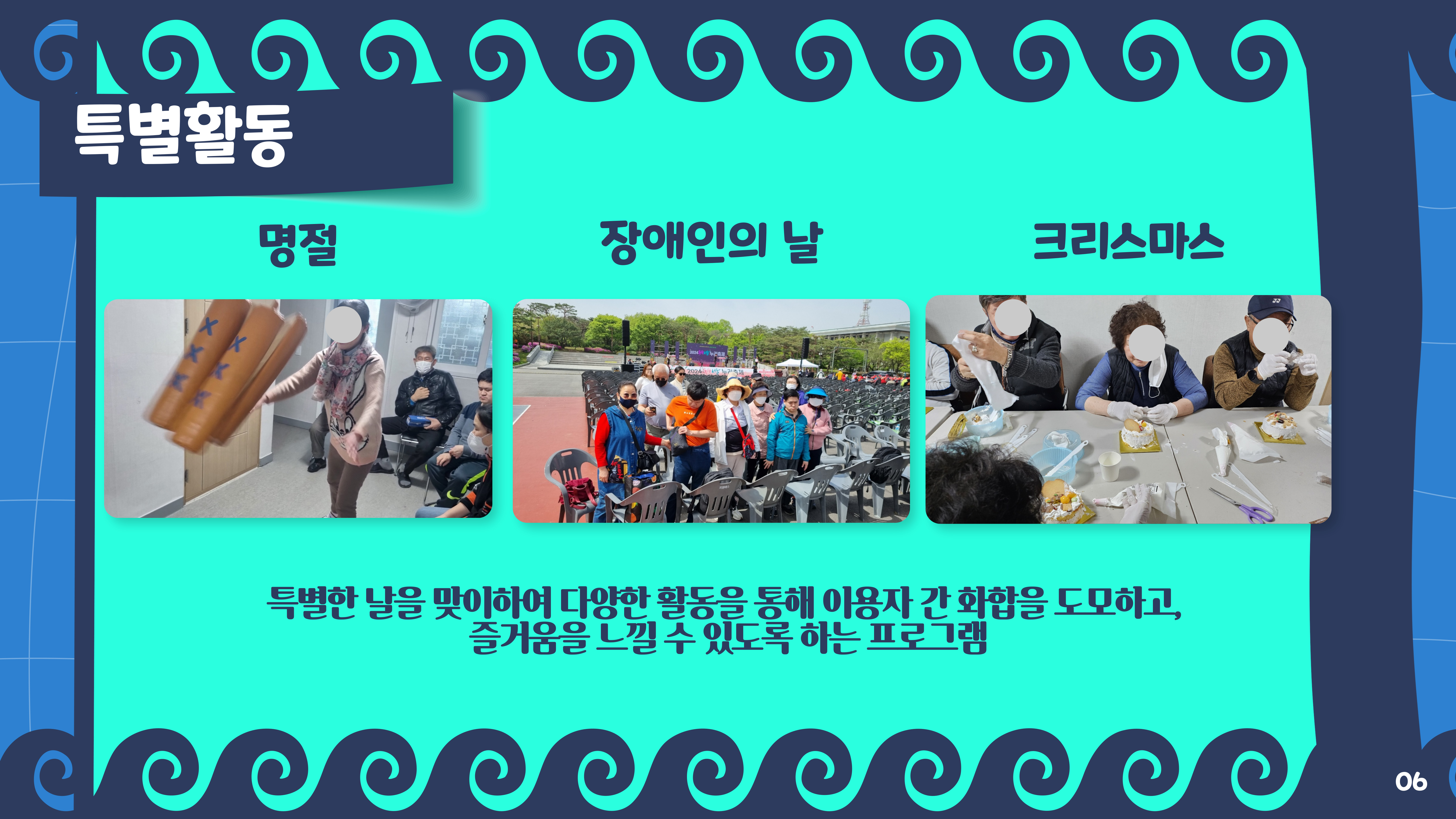 특별활동

명절

장애인의 날

크리스마스

특별한 날을 맞이하여 다양한 활동을 통해 이용자 간 화합을 도모하고, 즐거움을 느낄 수 있도록 하는 프로그램

06